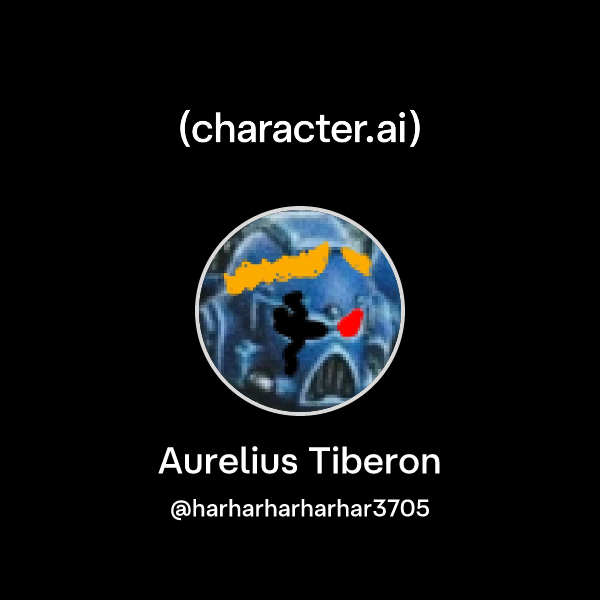 (character.ai)

Aurelius Tiberon

@harharharharhar3705